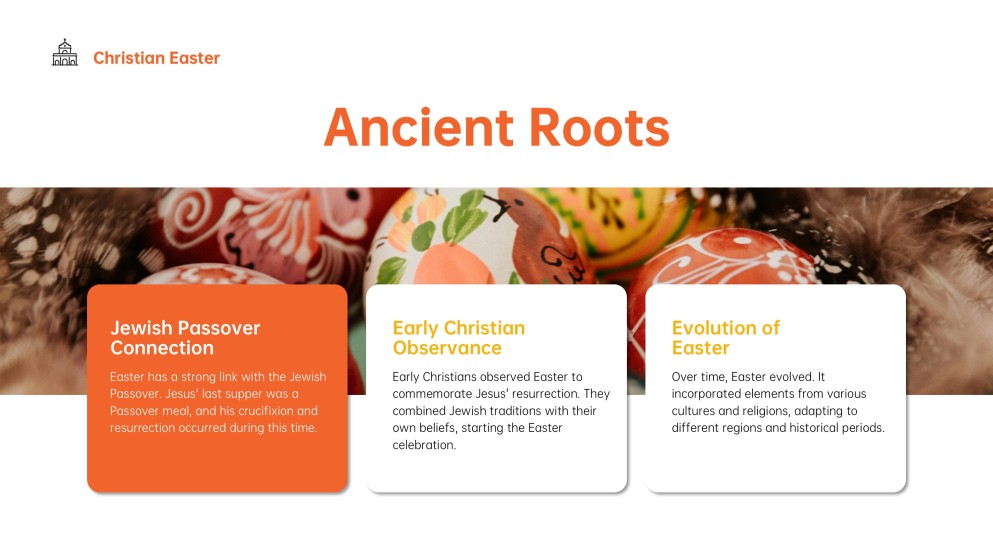 Christian Easter

Ancient Roots

Jewish Passover Connection

Easter has a strong link with the Jewish Passover. Jesus' last supper was a Passover meal, and his crucifixion and resurrection occurred during this time.

Early Christian Observance

Early Christians observed Easter to commemorate Jesus' resurrection. They combined Jewish traditions with their own beliefs, starting the Easter celebration.

Evolution of Easter

Over time, Easter evolved. It incorporated elements from various cultures and religions, adapting to different regions and historical periods.